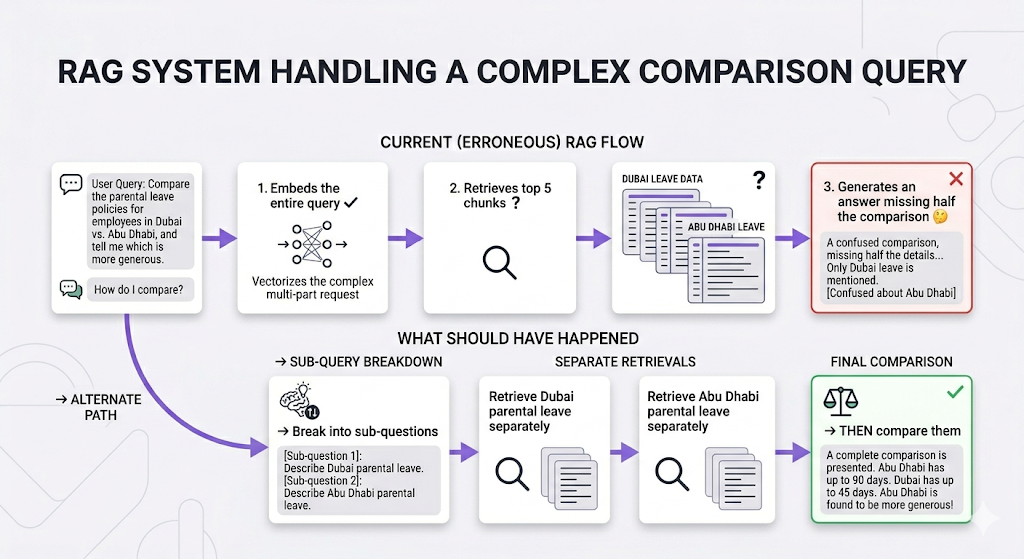 RAG SYSTEM HANDLING A COMPLEX COMPARISON QUERY

CURRENT (ERRONEOUS) RAG FLOW

User Query: Compare the parental leave policies for employees in Dubai vs. Abu Dhabi, and tell me which is more generous.

How do I compare?

1. Embeds the entire query ✓

Vectorizes the complex multi-part request

2. Retrieves top 5 chunks ?

DUBAI LEAVE DATA ?

ABU DHABI LEAVE

3. Generates an answer missing half the comparison 🤔

A confused comparison, missing half the details... Only Dubai leave is mentioned. [Confused about Abu Dhabi]

WHAT SHOULD HAVE HAPPENED

→ ALTERNATE PATH

→ SUB-QUERY BREAKDOWN

→ Break into sub-questions

[Sub-question 1]: Describe Dubai parental leave. [Sub-question 2]: Describe Abu Dhabi parental leave.

SEPARATE RETRIEVALS

Retrieve Dubai parental leave separately

Retrieve Abu Dhabi parental leave separately

FINAL COMPARISON

→ THEN compare them

A complete comparison is presented. Abu Dhabi has up to 90 days. Dubai has up to 45 days. Abu Dhabi is found to be more generous!